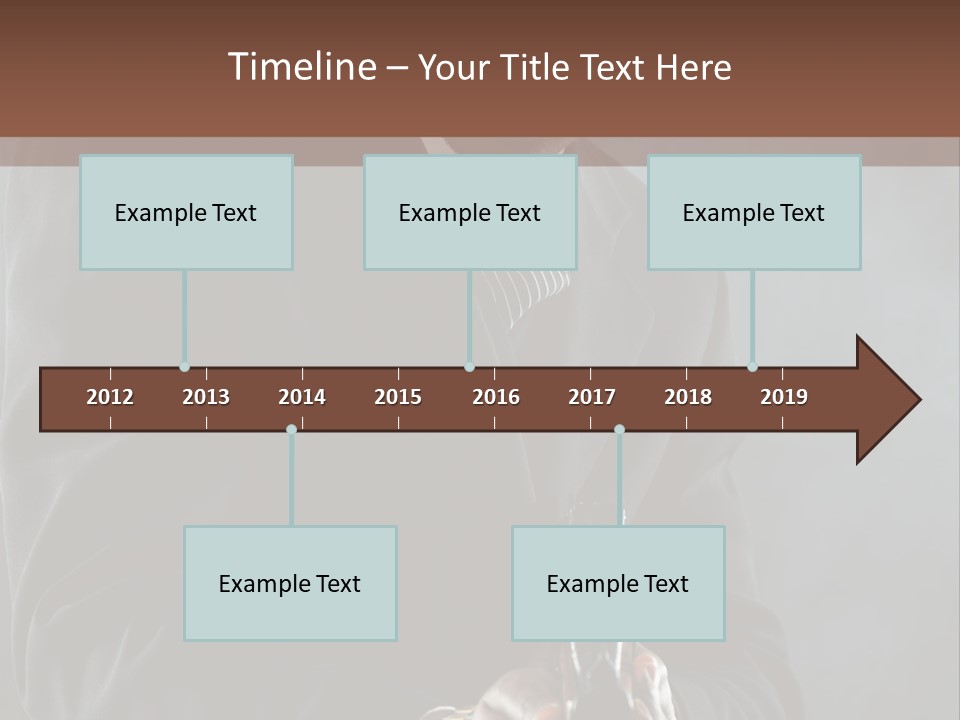 Timeline – Your Title Text Here

Example Text

Example Text

Example Text

2012 2013 2014 2015 2016 2017 2018 2019

Example Text

Example Text